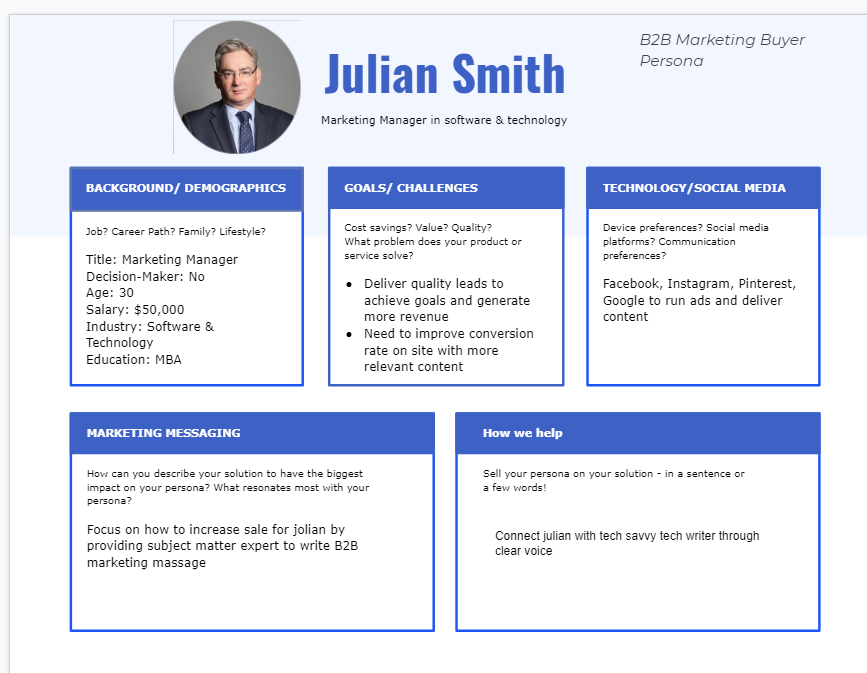 Julian Smith

Marketing Manager in software & technology

B2B Marketing Buyer Persona

BACKGROUND/ DEMOGRAPHICS

Job? Career Path? Family? Lifestyle?

Title: Marketing Manager
Decision-Maker: No
Age: 30
Salary: $50,000
Industry: Software & Technology
Education: MBA

GOALS/ CHALLENGES

Cost savings? Value? Quality?
What problem does your product or service solve?

- Deliver quality leads to achieve goals and generate more revenue
- Need to improve conversion rate on site with more relevant content

TECHNOLOGY/SOCIAL MEDIA

Device preferences? Social media platforms? Communication preferences?

Facebook, Instagram, Pinterest, Google to run ads and deliver content

MARKETING MESSAGING

How can you describe your solution to have the biggest impact on your persona? What resonates most with your persona?

Focus on how to increase sale for jolian by providing subject matter expert to write B2B marketing massage

How we help

Sell your persona on your solution - in a sentence or a few words!

Connect julian with tech savvy tech writer through clear voice